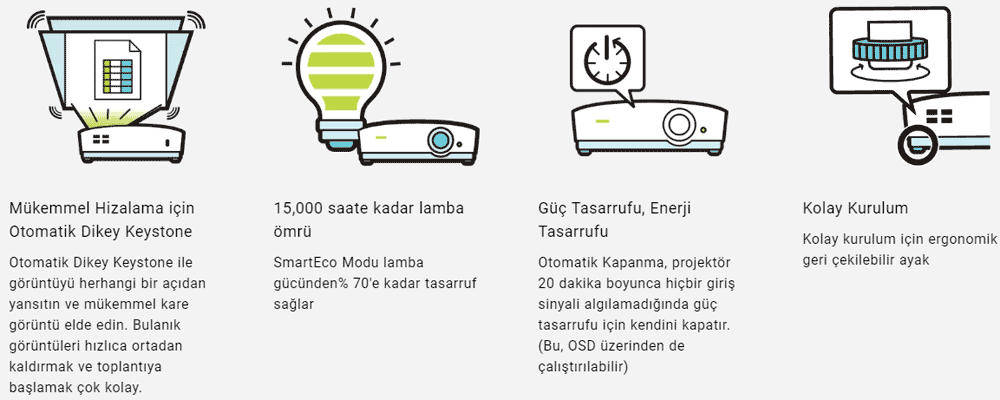 Mükemmel Hizalama için Otomatik Dikey Keystone

Otomatik Dikey Keystone ile görüntüyü herhangi bir açıdan yansıtın ve mükemmel kare görüntü elde edin. Bulanık görüntüleri hızlıca ortadan kaldırmak ve toplantıya başlamak çok kolay.

15,000 saate kadar lamba ömrü

SmartEco Modu lamba gücünden% 70'e kadar tasarruf sağlar

Güç Tasarrufu, Enerji Tasarrufu

Otomatik Kapanma, projektör 20 dakika boyunca hiçbir giriş sinyali algılamadığında güç tasarrufu için kendini kapatır. (Bu, OSD üzerinden de çalıştırılabilir)

Kolay Kurulum

Kolay kurulum için ergonomik geri çekilebilir ayak